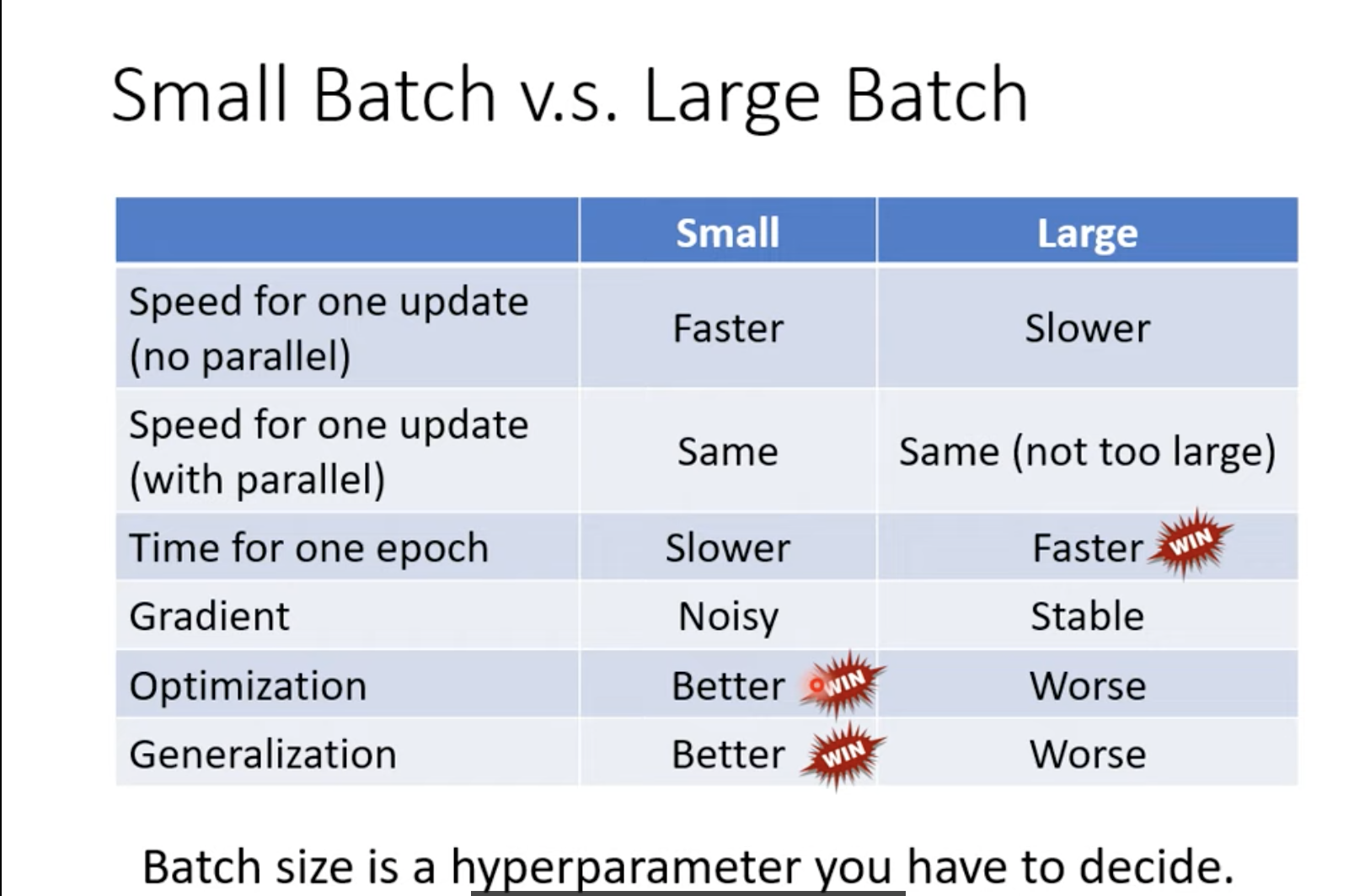 Small Batch v.s. Large Batch

| | Small | Large |
|---|---|---|
| Speed for one update (no parallel) | Faster | Slower |
| Speed for one update (with parallel) | Same | Same (not too large) |
| Time for one epoch | Slower | Faster WIN |
| Gradient | Noisy | Stable |
| Optimization | Better WIN | Worse |
| Generalization | Better WIN | Worse |

Batch size is a hyperparameter you have to decide.